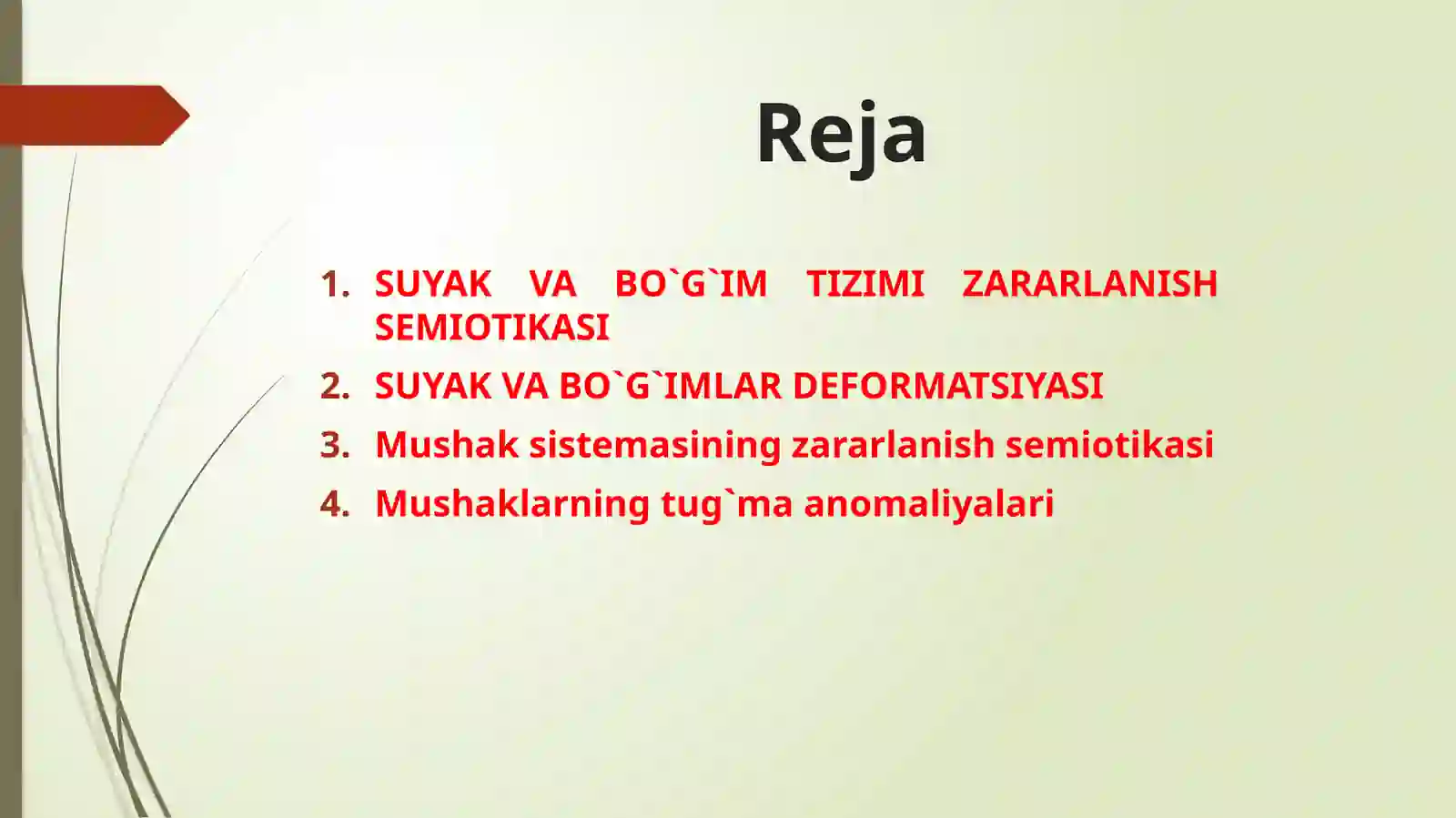 Reja

1. SUYAK VA BO`G`IM TIZIMI ZARARLANISH SEMIOTIKASI
2. SUYAK VA BO`G`IMLAR DEFORMATSIYASI
3. Mushak sistemasining zararlanish semiotikasi
4. Mushaklarning tug`ma anomaliyalari